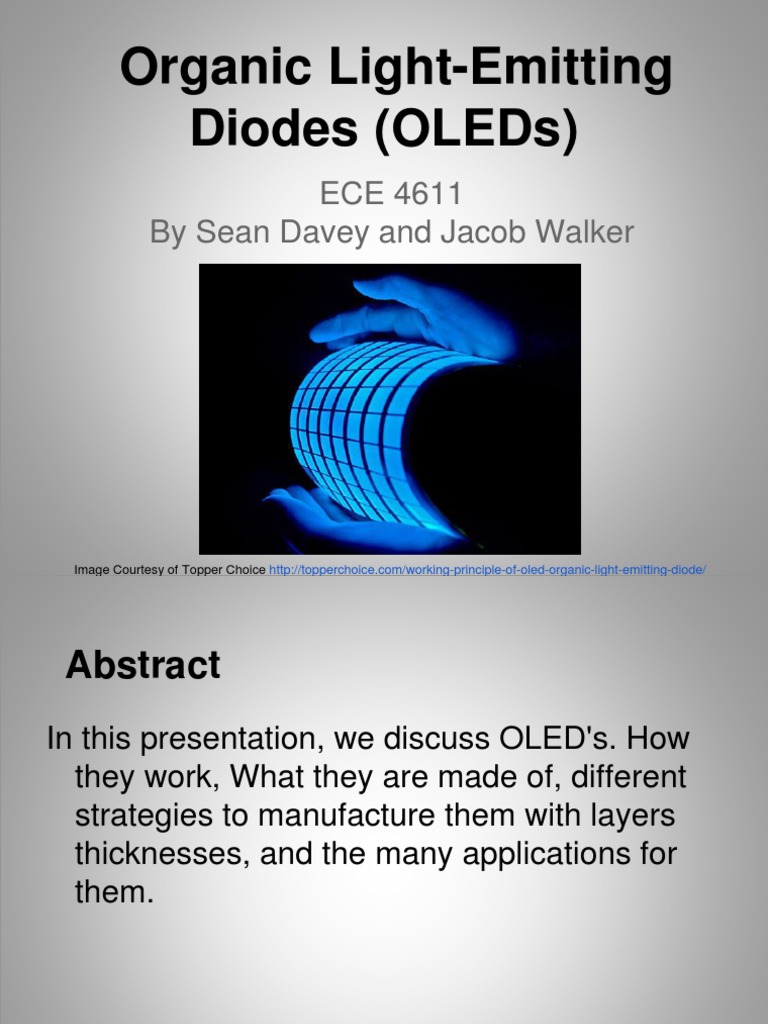 Organic Light-Emitting Diodes (OLEDs)

ECE 4611
By Sean Davey and Jacob Walker

Image Courtesy of Topper Choice http://topperchoice.com/working-principle-of-oled-organic-light-emitting-diode/

Abstract

In this presentation, we discuss OLED's. How they work, What they are made of, different strategies to manufacture them with layers thicknesses, and the many applications for them.